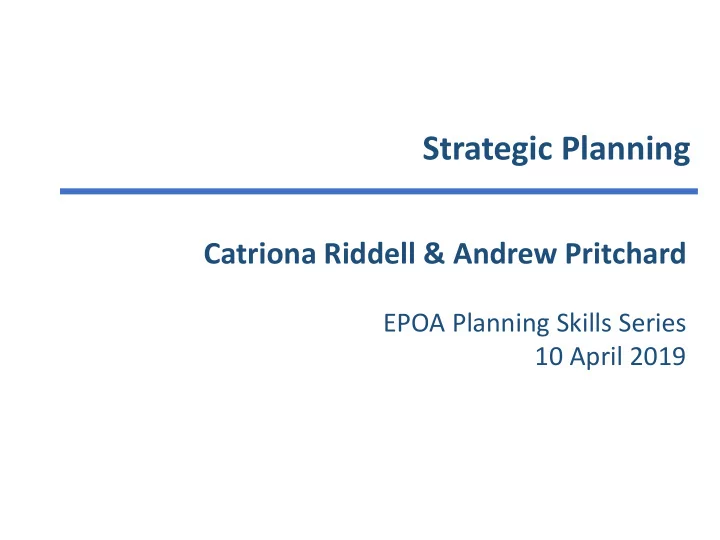 Strategic Planning

Catriona Riddell & Andrew Pritchard

EPOA Planning Skills Series
10 April 2019